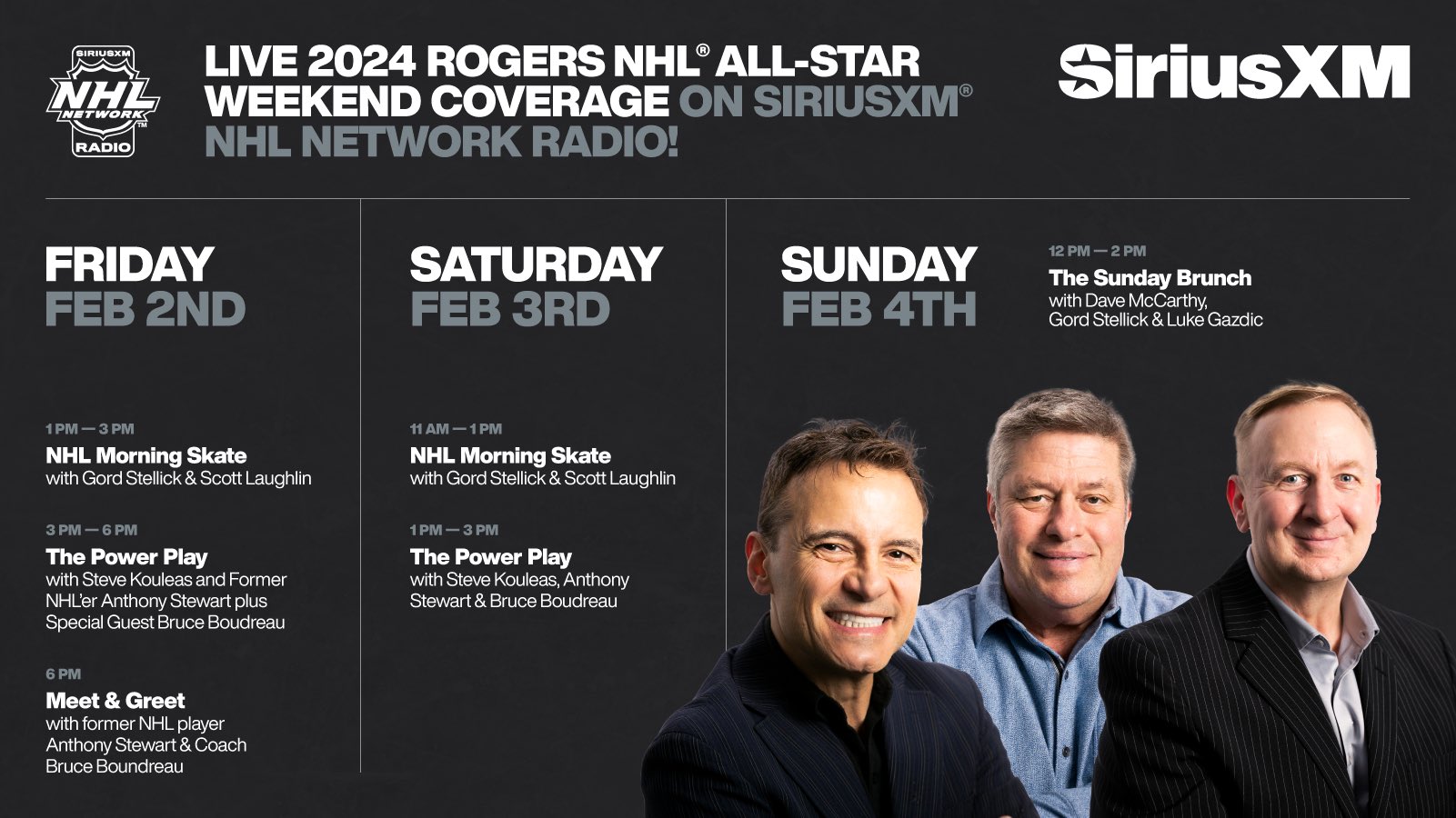 SIRIUSXM NHL NETWORK RADIO

LIVE 2024 ROGERS NHL® ALL-STAR WEEKEND COVERAGE ON SIRIUSXM® NHL NETWORK RADIO!

SiriusXM

FRIDAY FEB 2ND

1 PM — 3 PM
NHL Morning Skate
with Gord Stellick & Scott Laughlin

3 PM — 6 PM
The Power Play
with Steve Kouleas and Former NHL'er Anthony Stewart plus Special Guest Bruce Boudreau

6 PM
Meet & Greet
with former NHL player Anthony Stewart & Coach Bruce Boundreau

SATURDAY FEB 3RD

11 AM — 1 PM
NHL Morning Skate
with Gord Stellick & Scott Laughlin

1 PM — 3 PM
The Power Play
with Steve Kouleas, Anthony Stewart & Bruce Boudreau

SUNDAY FEB 4TH

12 PM — 2 PM
The Sunday Brunch
with Dave McCarthy, Gord Stellick & Luke Gazdic